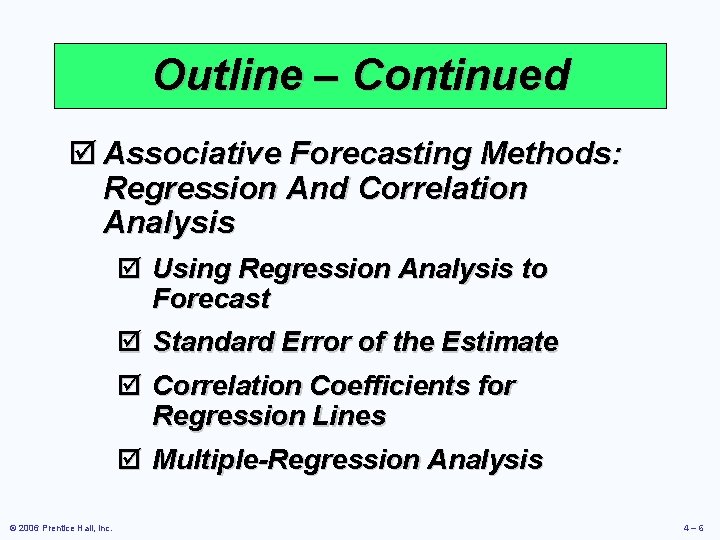 Outline – Continued

☑ Associative Forecasting Methods: Regression And Correlation Analysis

☑ Using Regression Analysis to Forecast

☑ Standard Error of the Estimate

☑ Correlation Coefficients for Regression Lines

☑ Multiple-Regression Analysis

© 2006 Prentice Hall, Inc.

4 – 6